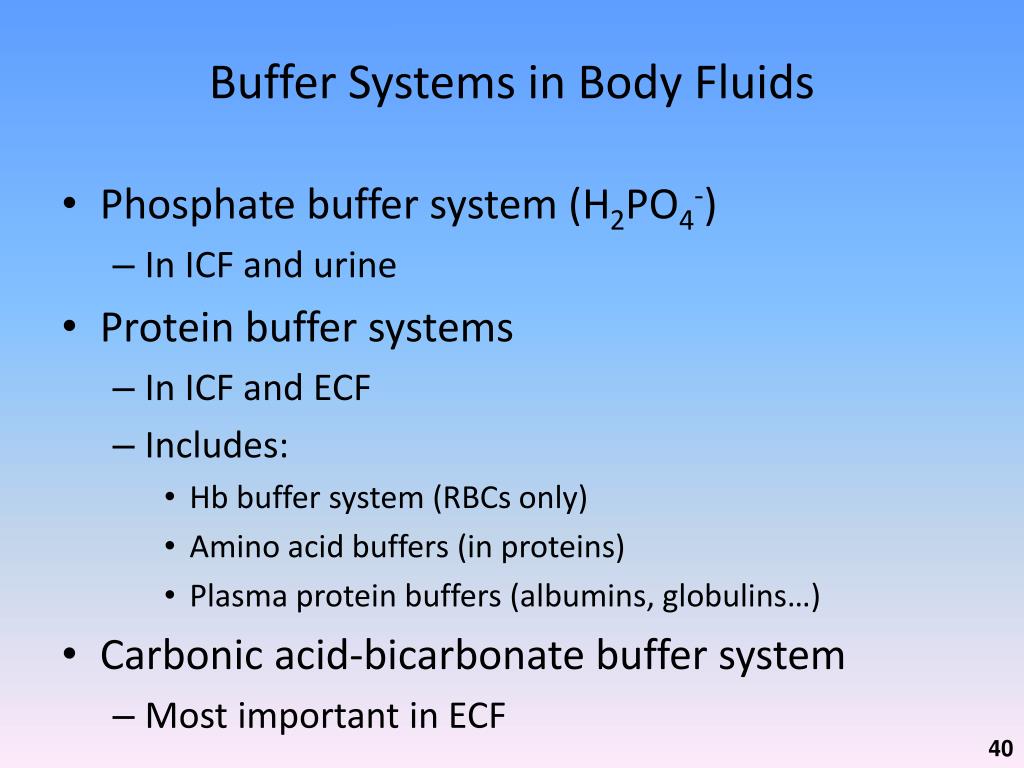 Buffer Systems in Body Fluids

• Phosphate buffer system ($H_2PO_4^-$)
– In ICF and urine
• Protein buffer systems
– In ICF and ECF
– Includes:
• Hb buffer system (RBCs only)
• Amino acid buffers (in proteins)
• Plasma protein buffers (albumins, globulins…)
• Carbonic acid-bicarbonate buffer system
– Most important in ECF

40